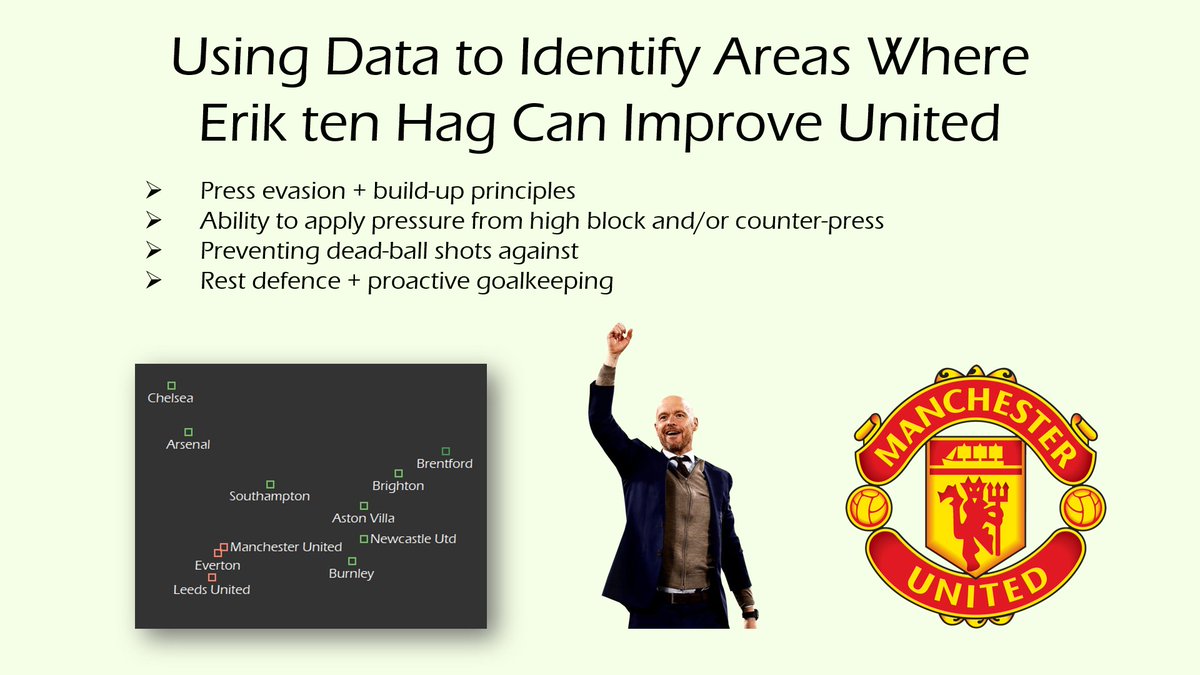 Using Data to Identify Areas Where Erik ten Hag Can Improve United

➢ Press evasion + build-up principles
➢ Ability to apply pressure from high block and/or counter-press
➢ Preventing dead-ball shots against
➢ Rest defence + proactive goalkeeping

Chelsea
Arsenal
Brentford
Brighton
Southampton
Aston Villa
Manchester United
Newcastle Utd
Everton
Burnley
Leeds United

MANCHESTER
UNITED